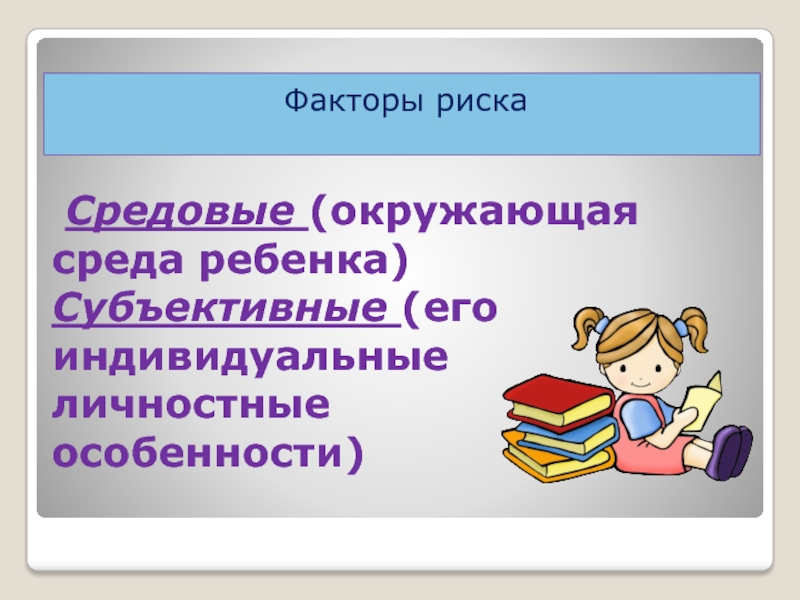 Факторы риска

Средовые (окружающая среда ребенка)
Субъективные (его индивидуальные личностные особенности)